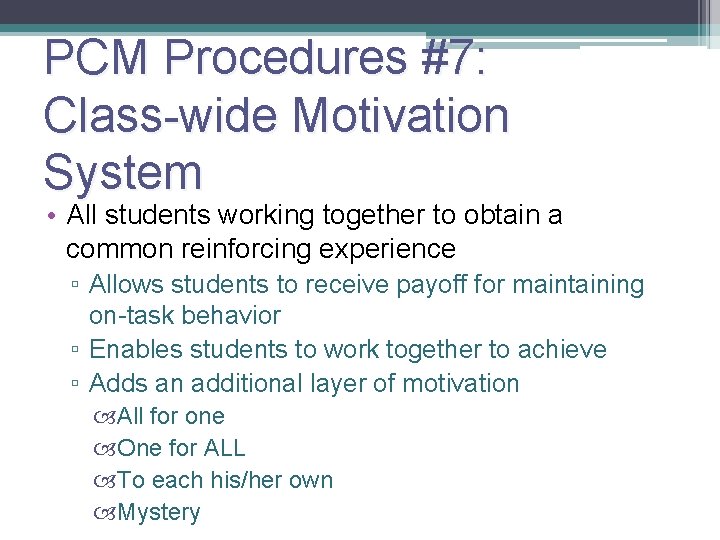 PCM Procedures #7: Class-wide Motivation System

• All students working together to obtain a common reinforcing experience
▫ Allows students to receive payoff for maintaining on-task behavior
▫ Enables students to work together to achieve
▫ Adds an additional layer of motivation
All for one
One for ALL
To each his/her own
Mystery